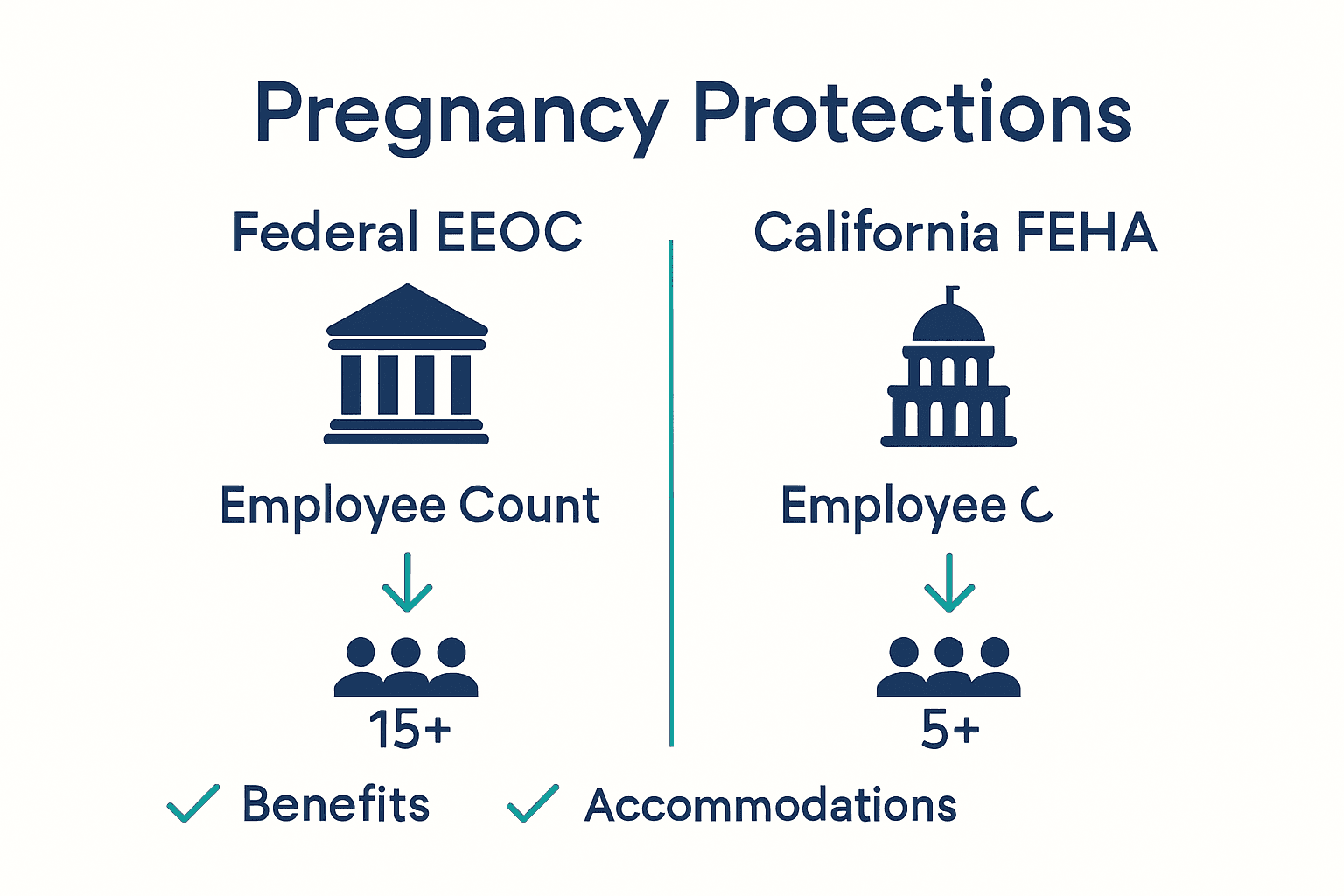 Pregnancy Protections

Federal EEOC

Employee Count

15+

California FEHA

Employee C

5+

Benefits

Accommodations